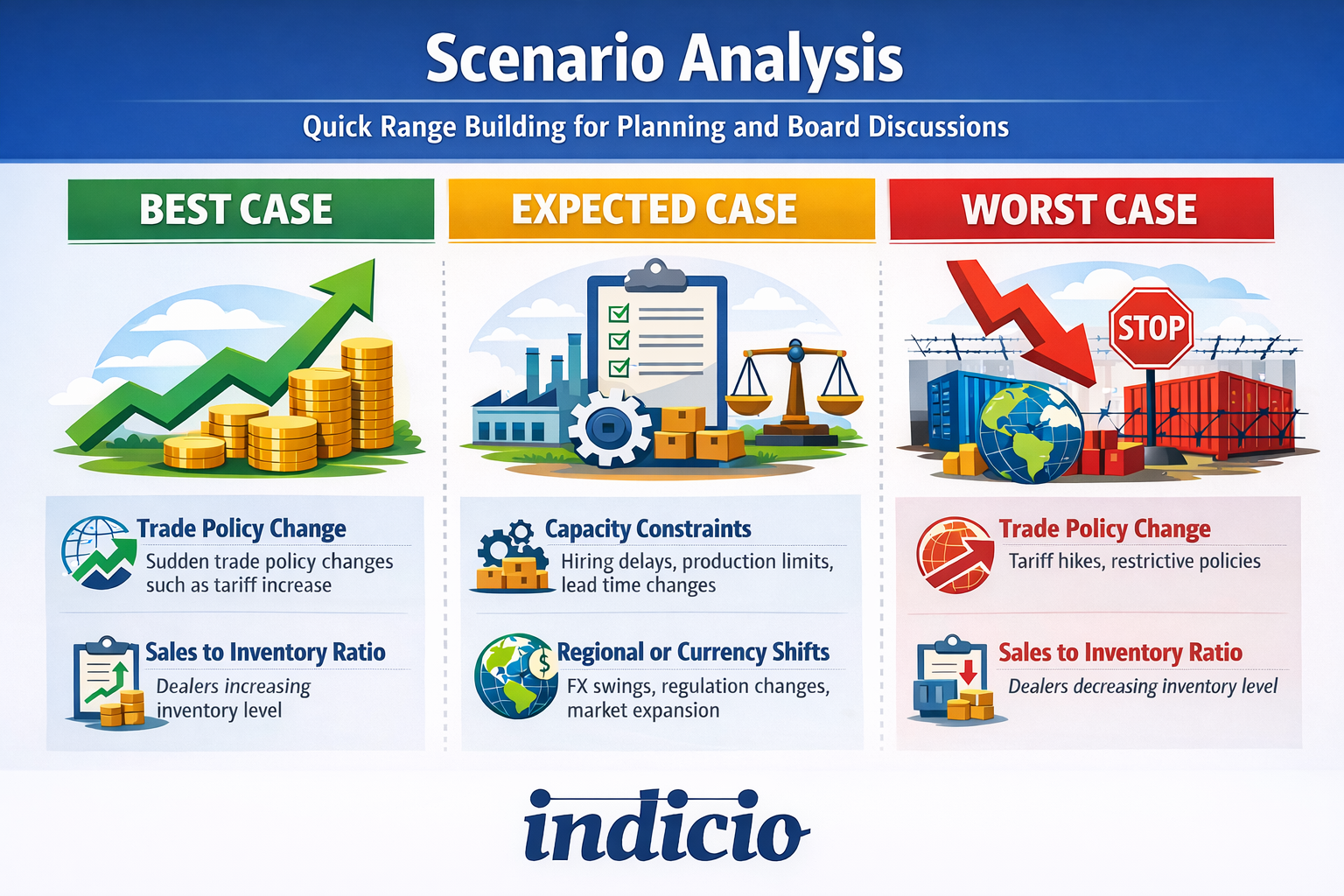 Scenario Analysis

Quick Range Building for Planning and Board Discussions

BEST CASE

Trade Policy Change
Sudden trade policy changes such as tariff increase

Sales to Inventory Ratio
Dealers increasing inventory level

EXPECTED CASE

Capacity Constraints
Hiring delays, production limits, lead time changes

Regional or Currency Shifts
FX swings, regulation changes, market expansion

WORST CASE

STOP

Trade Policy Change
Tariff hikes, restrictive policies

Sales to Inventory Ratio
Dealers decreasing inventory level

indicio